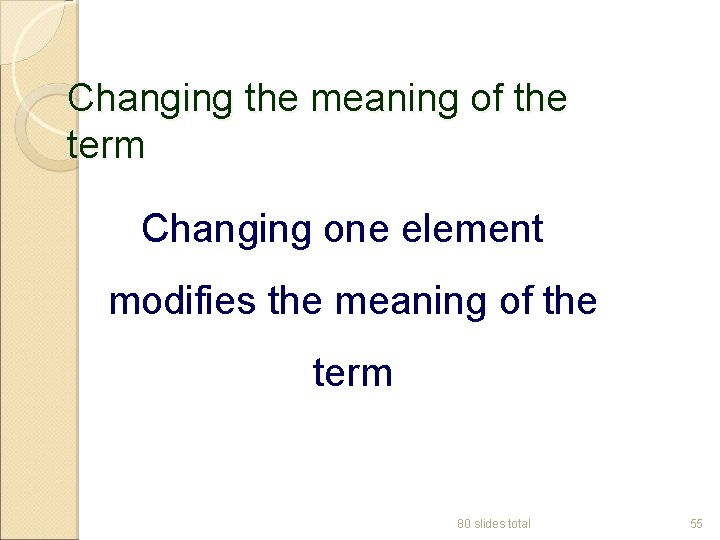 Changing the meaning of the term

Changing one element modifies the meaning of the term

80 slides total

55